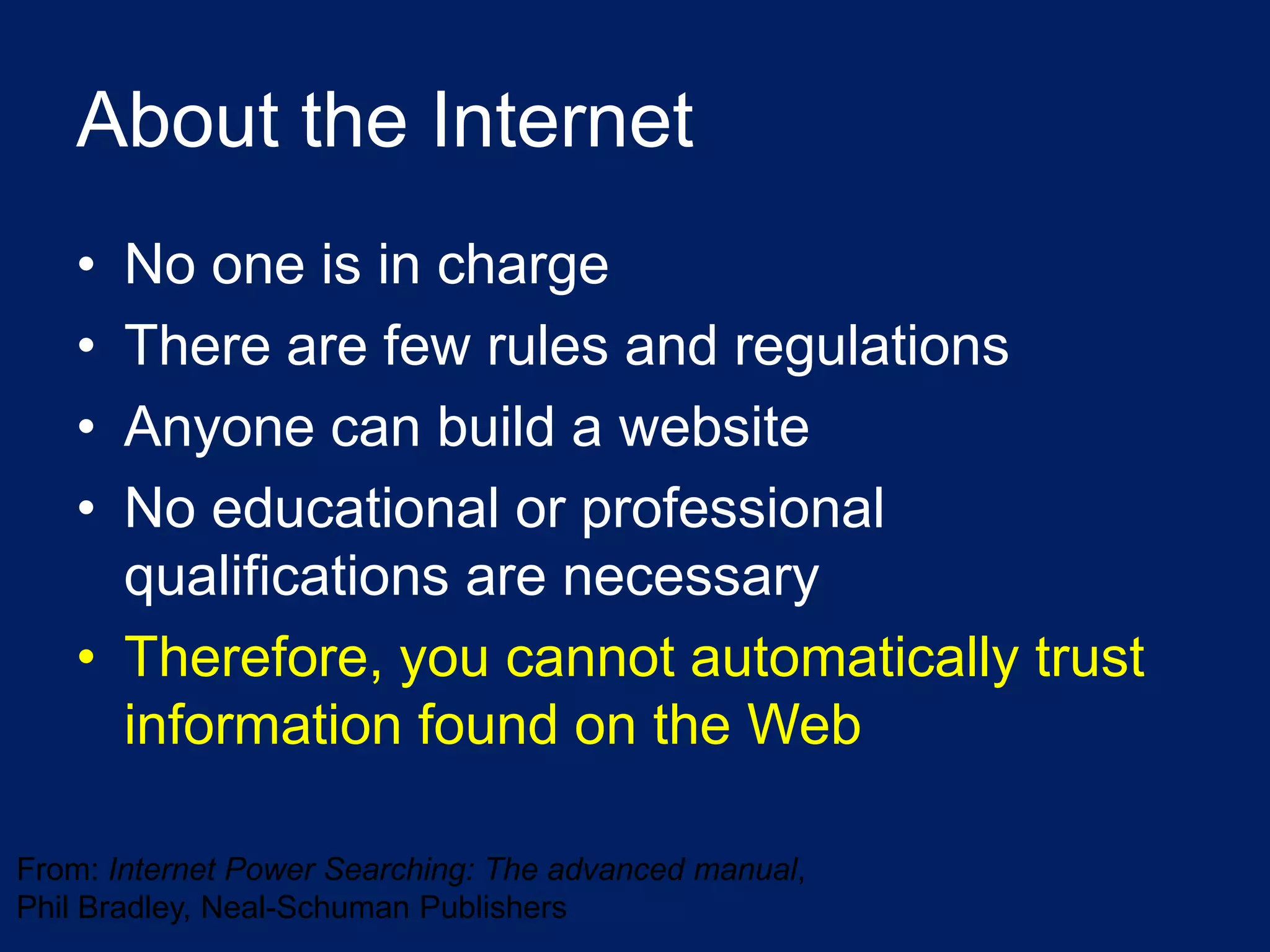 About the Internet

• No one is in charge
• There are few rules and regulations
• Anyone can build a website
• No educational or professional qualifications are necessary
• Therefore, you cannot automatically trust information found on the Web

From: Internet Power Searching: The advanced manual, Phil Bradley, Neal-Schuman Publishers